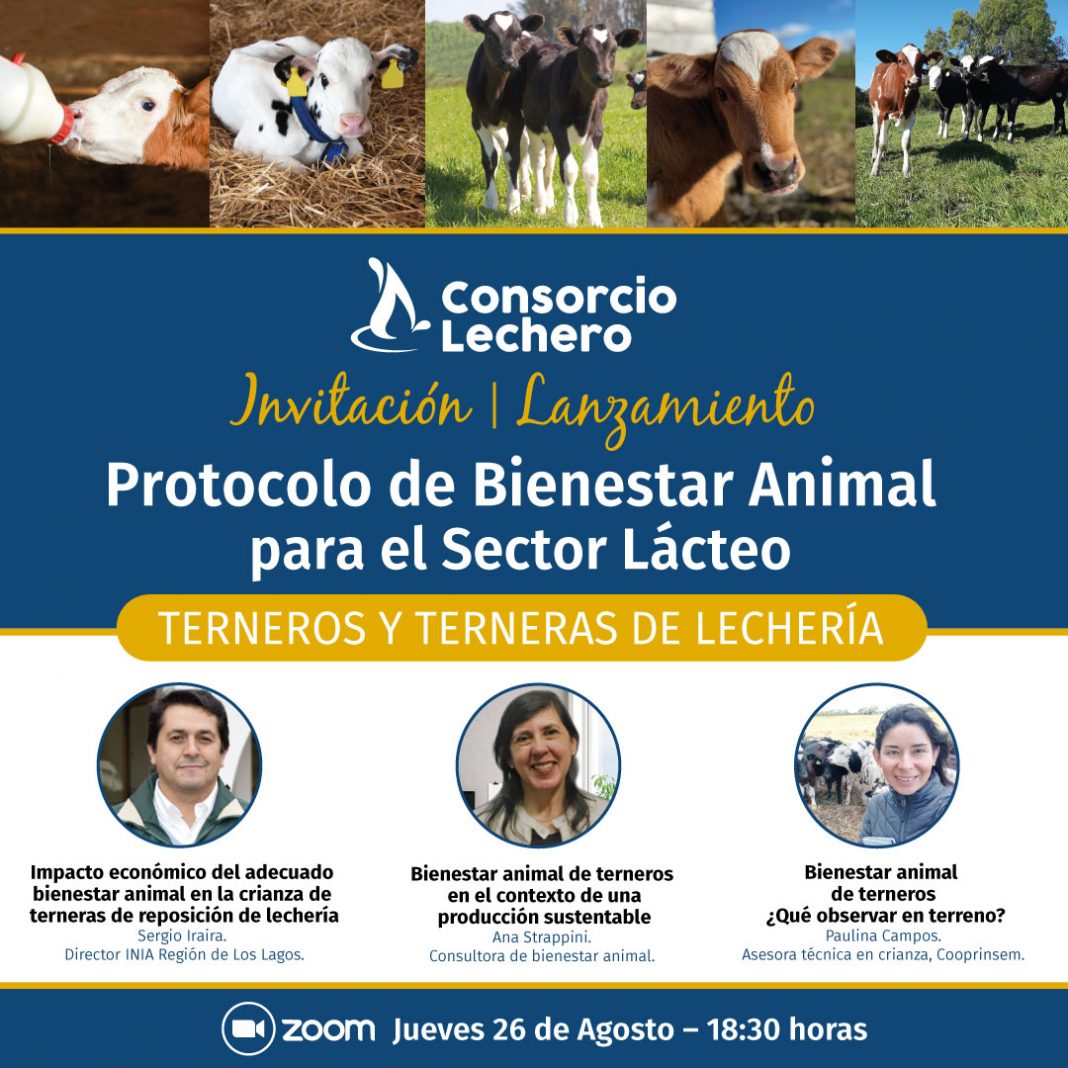 Consorcio Lechero

Invitación | Lanzamiento

Protocolo de Bienestar Animal para el Sector Lácteo

TERNEROS Y TERNERAS DE LECHERÍA

Impacto económico del adecuado bienestar animal en la crianza de terneras de reposición de lechería
Sergio Iraira.
Director INIA Región de Los Lagos.

Bienestar animal de terneros en el contexto de una producción sustentable
Ana Strappini.
Consultora de bienestar animal.

Bienestar animal de terneros ¿Qué observar en terreno?
Paulina Campos.
Asesora técnica en crianza, Cooprinsem.

zoom Jueves 26 de Agosto – 18:30 horas